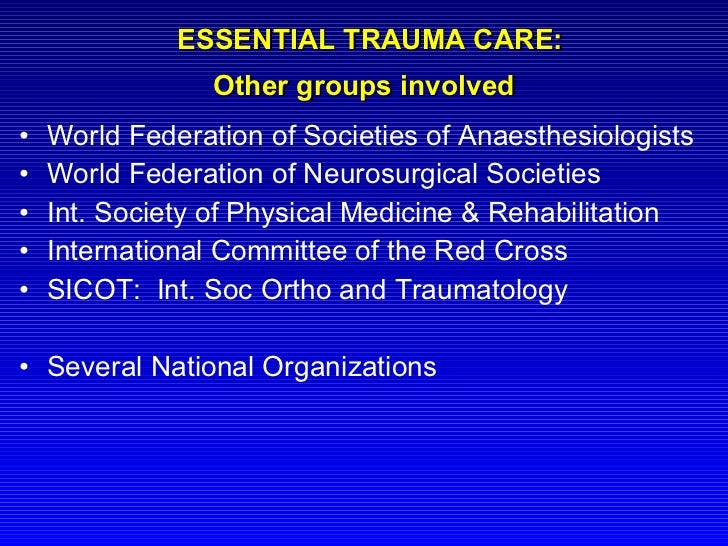 ESSENTIAL TRAUMA CARE:
Other groups involved

• World Federation of Societies of Anaesthesiologists
• World Federation of Neurosurgical Societies
• Int. Society of Physical Medicine & Rehabilitation
• International Committee of the Red Cross
• SICOT: Int. Soc Ortho and Traumatology

• Several National Organizations